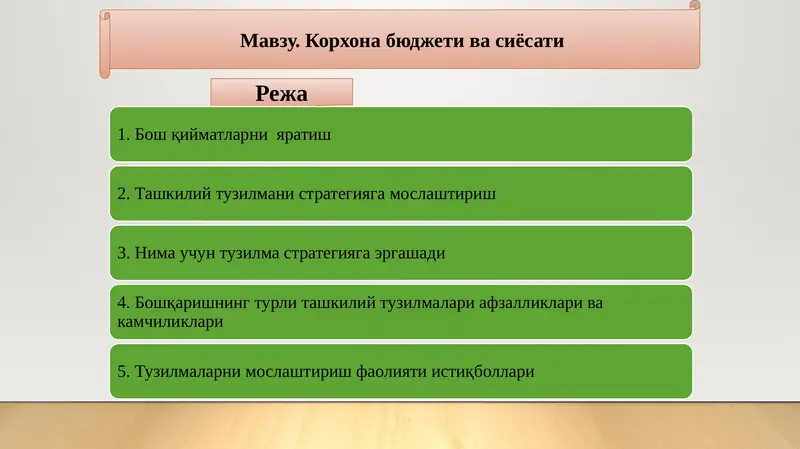 Мавзу. Корхона бюджети ва сиёсати

Режа

1. Бош қийматларни яратиш

2. Ташкилий тузилмани стратегияга мослаштириш

3. Нима учун тузилма стратегияга эргашади

4. Бошқаришнинг турли ташкилий тузилмалари афзалликлари ва камчиликлари

5. Тузилмаларни мослаштириш фаолияти истиқболлари